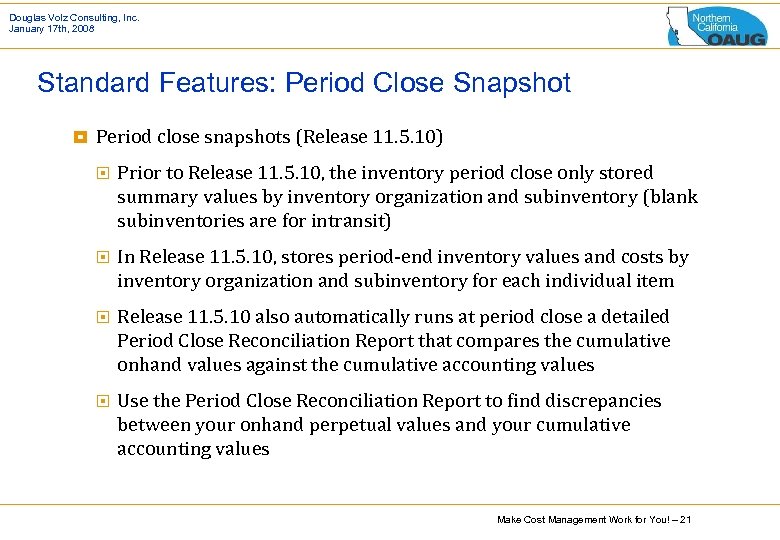 Douglas Volz Consulting, Inc.
January 17th, 2008

Northern California OAUG

Standard Features: Period Close Snapshot

Period close snapshots (Release 11.5.10)

Prior to Release 11.5.10, the inventory period close only stored summary values by inventory organization and subinventory (blank subinventories are for intransit)

In Release 11.5.10, stores period-end inventory values and costs by inventory organization and subinventory for each individual item

Release 11.5.10 also automatically runs at period close a detailed Period Close Reconciliation Report that compares the cumulative onhand values against the cumulative accounting values

Use the Period Close Reconciliation Report to find discrepancies between your onhand perpetual values and your cumulative accounting values

Make Cost Management Work for You! – 21